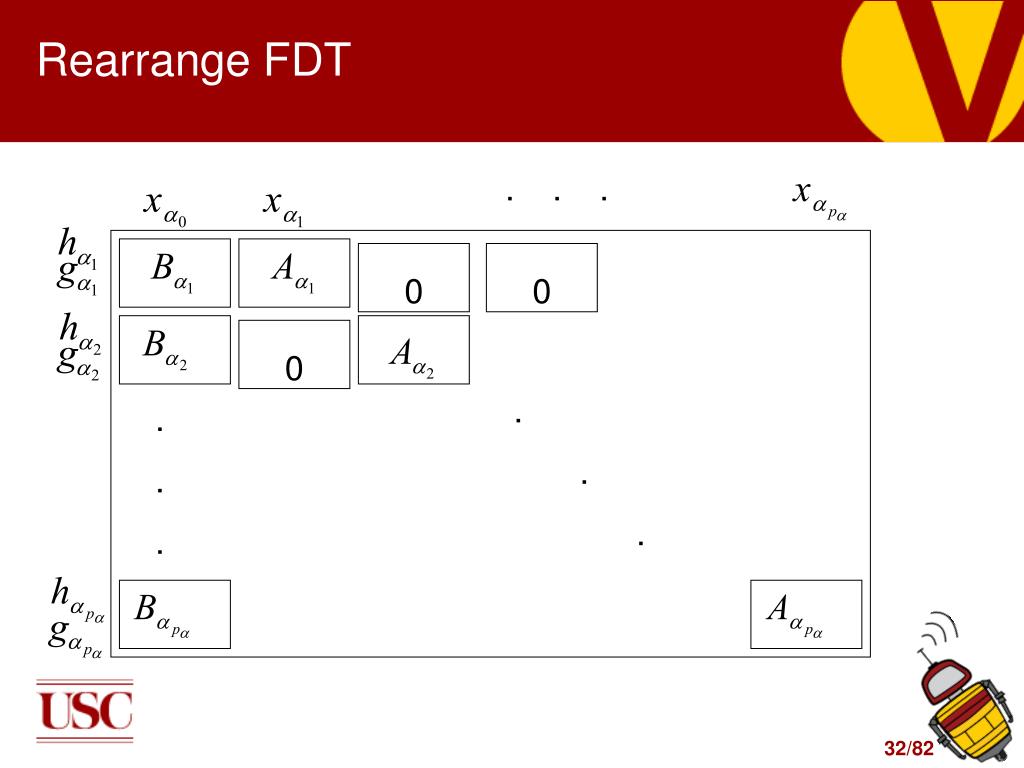 Rearrange FDT

$x_{\alpha_0}$ $x_{\alpha_1}$ . . . $x_{\alpha_{p_\alpha}}$

$h_{\alpha_1}$ $g_{\alpha_1}$ $B_{\alpha_1}$ $A_{\alpha_1}$ 0 0

$h_{\alpha_2}$ $g_{\alpha_2}$ $B_{\alpha_2}$ 0 $A_{\alpha_2}$

. . .

. . .

$h_{\alpha_{p_\alpha}}$ $g_{\alpha_{p_\alpha}}$ $B_{\alpha_{p_\alpha}}$ $A_{\alpha_{p_\alpha}}$

USC

32/82